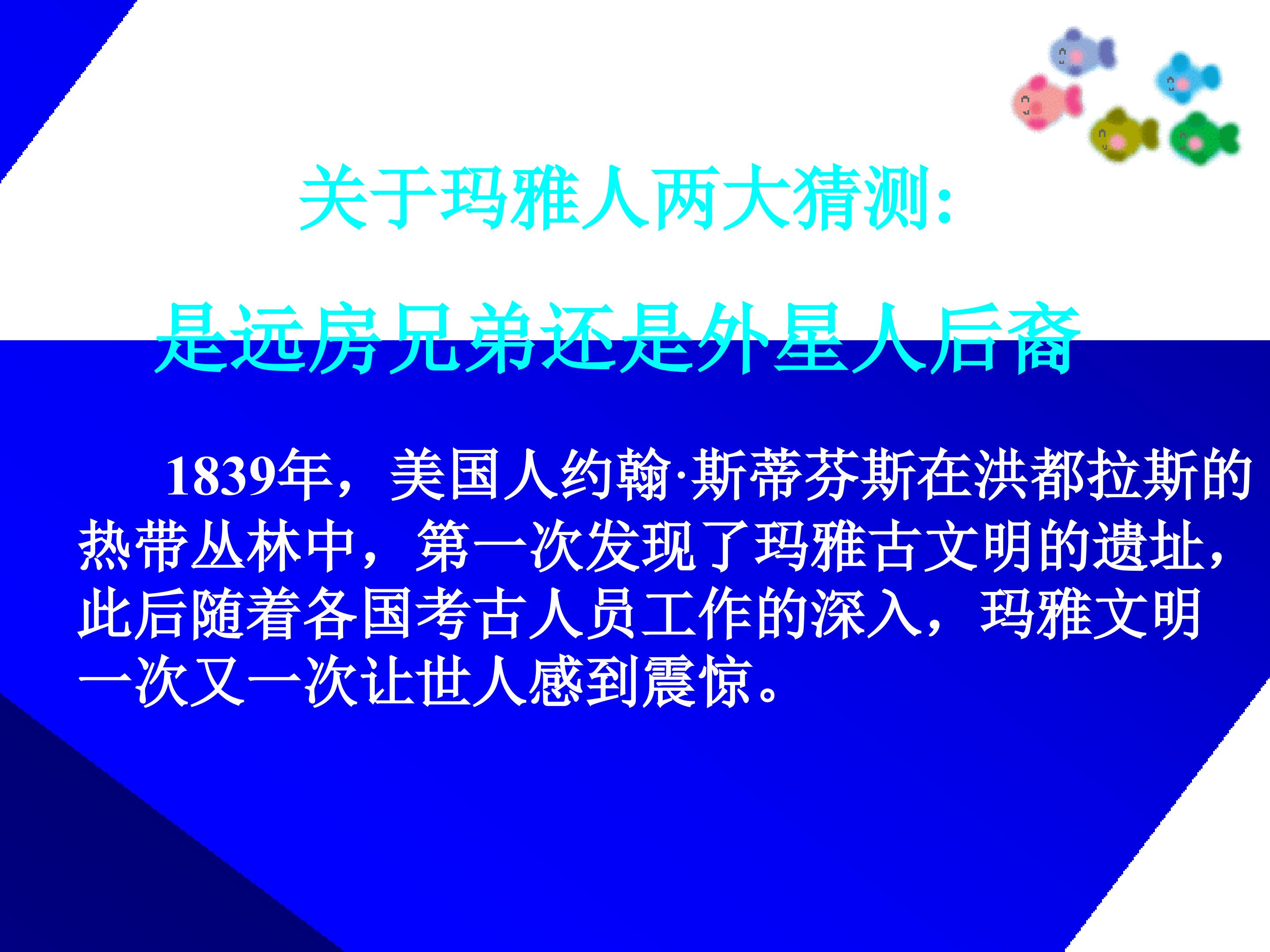 关于玛雅人两大猜测:

是远房兄弟还是外星人后裔

1839年，美国人约翰·斯蒂芬斯在洪都拉斯的热带丛林中，第一次发现了玛雅古文明的遗址，此后随着各国考古人员工作的深入，玛雅文明一次又一次让世人感到震惊。